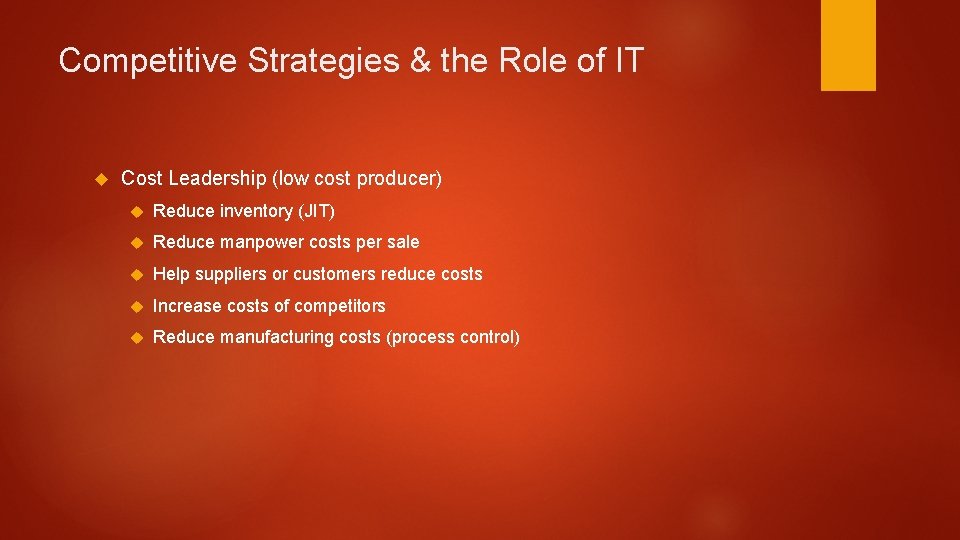 Competitive Strategies & the Role of IT

Cost Leadership (low cost producer)

Reduce inventory (JIT)

Reduce manpower costs per sale

Help suppliers or customers reduce costs

Increase costs of competitors

Reduce manufacturing costs (process control)